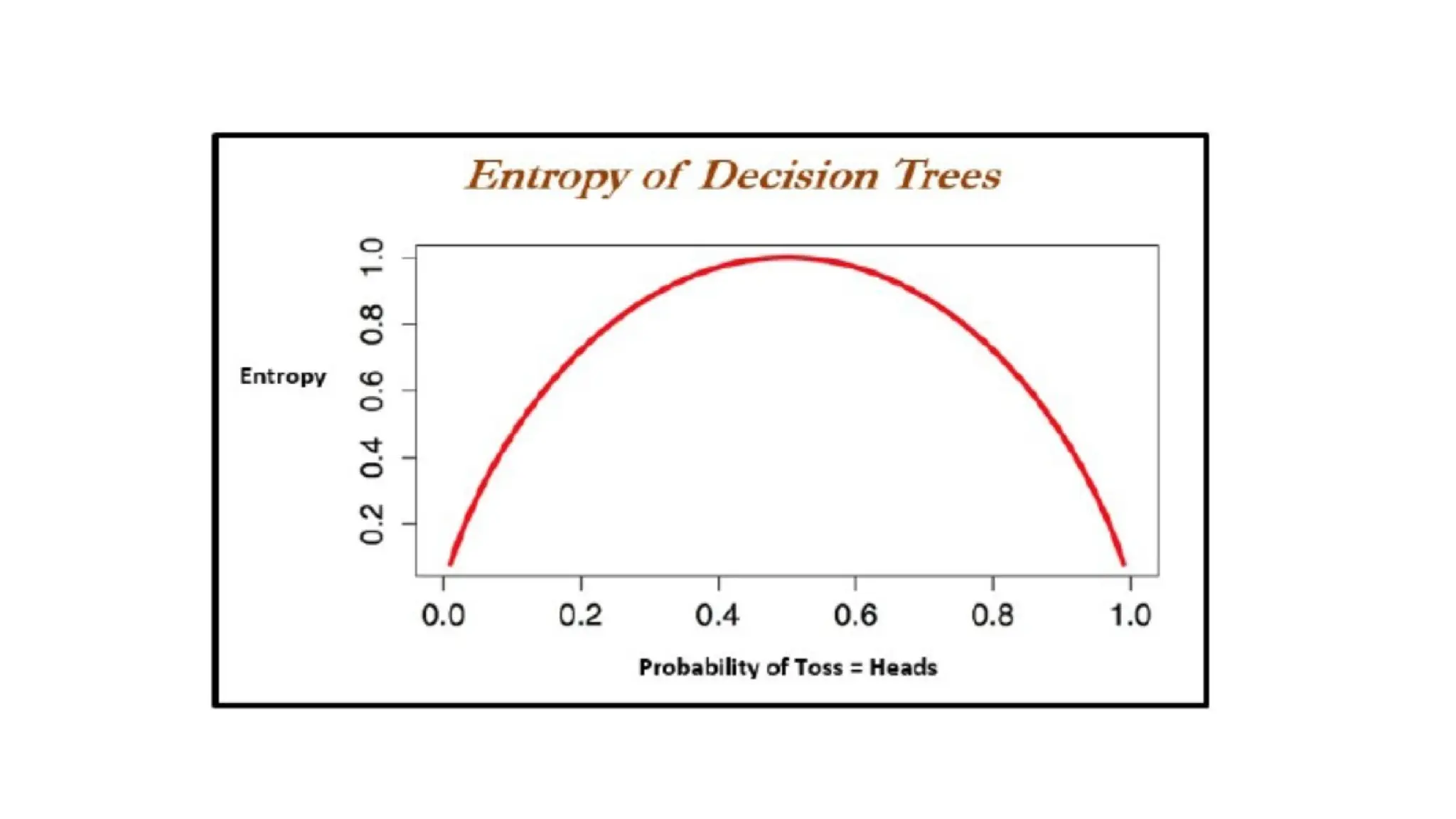 Entropy of Decision Trees

Entropy

1.0
0.8
0.6
0.4
0.2

0.0 0.2 0.4 0.6 0.8 1.0

Probability of Toss = Heads